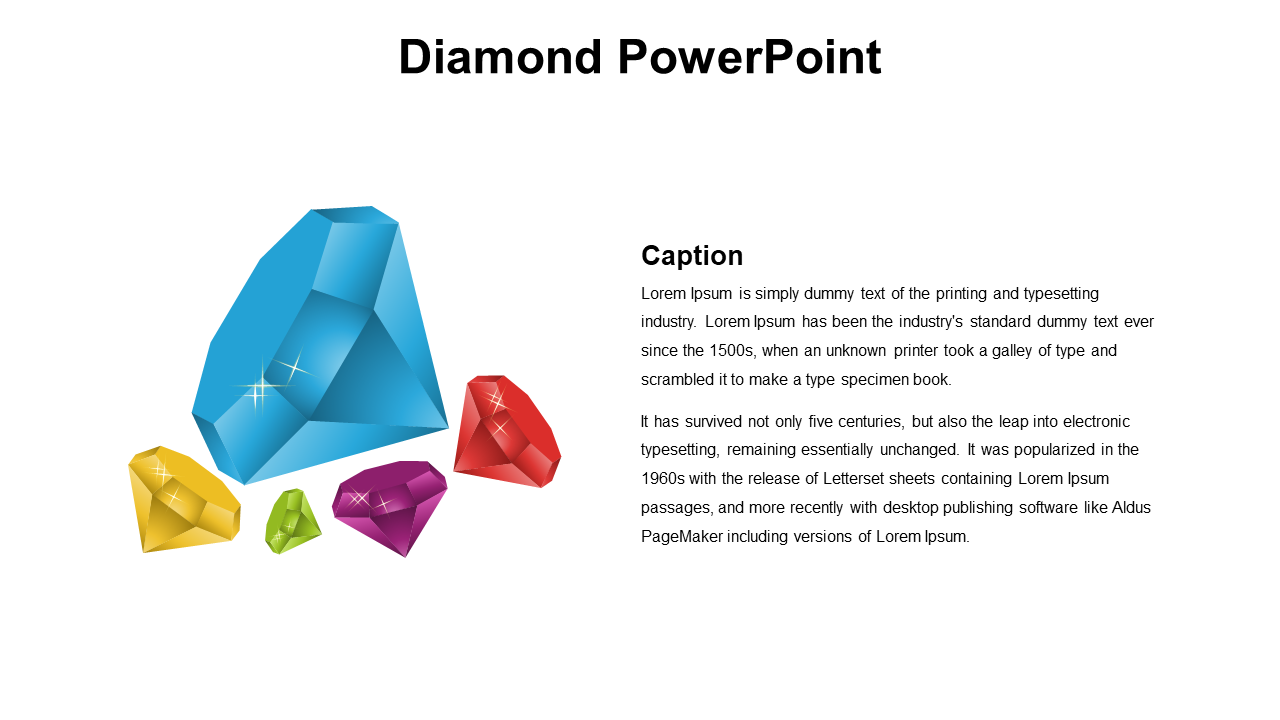 Diamond PowerPoint

Caption

Lorem Ipsum is simply dummy text of the printing and typesetting industry. Lorem Ipsum has been the industry's standard dummy text ever since the 1500s, when an unknown printer took a galley of type and scrambled it to make a type specimen book.

It has survived not only five centuries, but also the leap into electronic typesetting, remaining essentially unchanged. It was popularized in the 1960s with the release of Letterset sheets containing Lorem Ipsum passages, and more recently with desktop publishing software like Aldus PageMaker including versions of Lorem Ipsum.